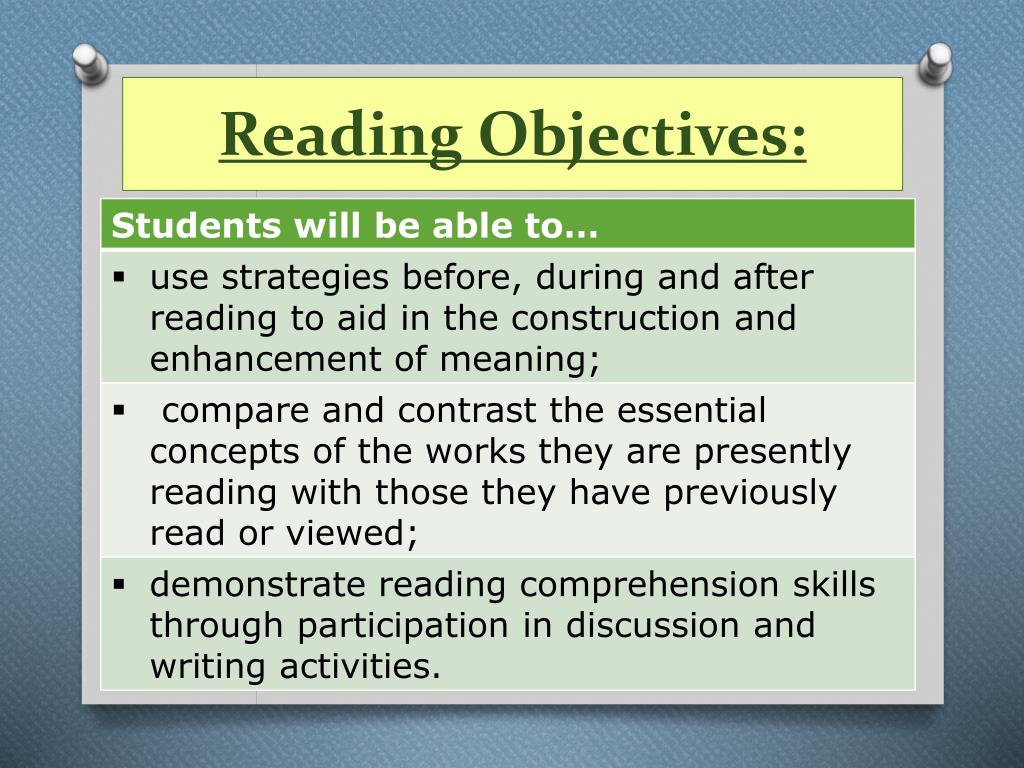 Reading Objectives:

| Students will be able to… |
|---|
| ▪ use strategies before, during and after reading to aid in the construction and enhancement of meaning; |
| ▪ compare and contrast the essential concepts of the works they are presently reading with those they have previously read or viewed; |
| ▪ demonstrate reading comprehension skills through participation in discussion and writing activities. |